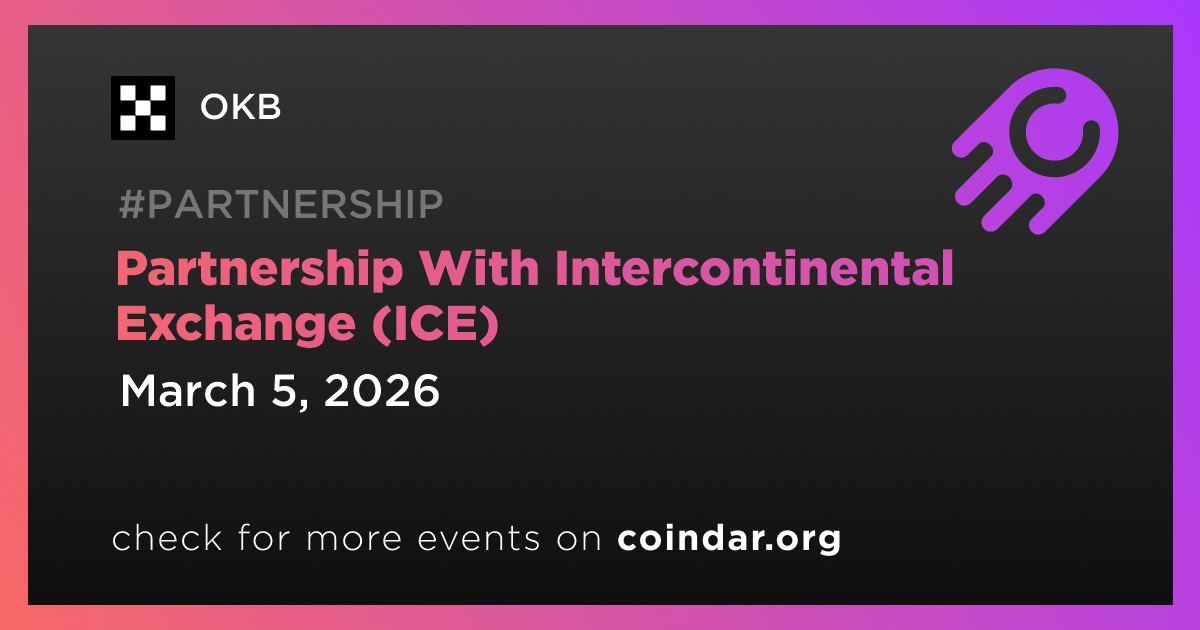 OKB

#PARTNERSHIP

Partnership With Intercontinental Exchange (ICE)

March 5, 2026

check for more events on coindar.org